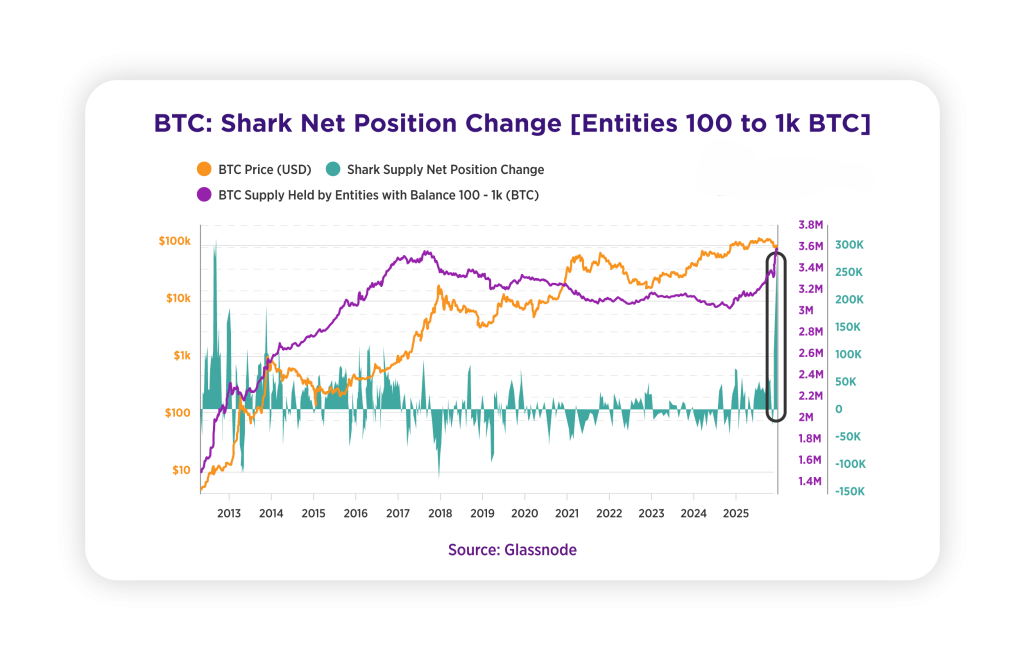 BTC: Shark Net Position Change [Entities 100 to 1k BTC]

BTC Price (USD)
Shark Supply Net Position Change
BTC Supply Held by Entities with Balance 100 - 1k (BTC)

$100k
$10k
$1k
$100
$10

3.8M
3.6M
3.4M
3.2M
3M
2.8M
2.6M
2.4M
2.2M
2M
1.8M
1.6M
1.4M

300K
250K
200K
150K
100K
50K
0
-50K
-100K
-150K

2013 2014 2015 2016 2017 2018 2019 2020 2021 2022 2023 2024 2025

Source: Glassnode